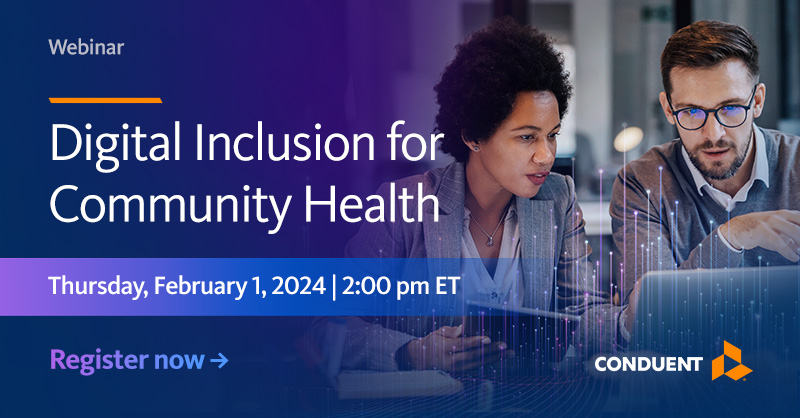 Webinar

Digital Inclusion for Community Health

Thursday, February 1, 2024 | 2:00 pm ET

Register now →

CONDUENT